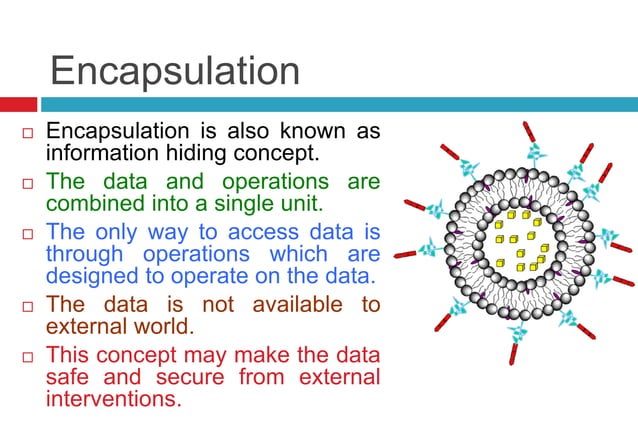 Encapsulation

□ Encapsulation is also known as information hiding concept.

□ The data and operations are combined into a single unit.

□ The only way to access data is through operations which are designed to operate on the data.

□ The data is not available to external world.

□ This concept may make the data safe and secure from external interventions.